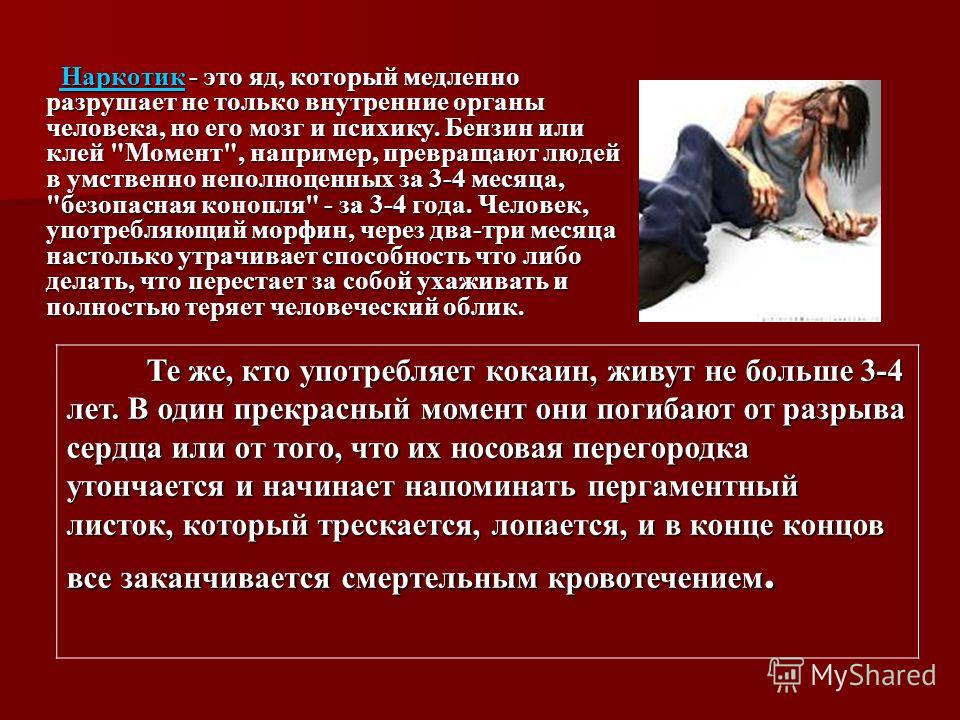 Наркотик - это яд, который медленно разрушает не только внутренние органы человека, но его мозг и психику. Бензин или клей "Момент", например, превращают людей в умственно неполноценных за 3-4 месяца, "безопасная конопля" - за 3-4 года. Человек, употребляющий морфин, через два-три месяца настолько утрачивает способность что либо делать, что перестает за собой ухаживать и полностью теряет человеческий облик.

Те же, кто употребляет кокаин, живут не больше 3-4 лет. В один прекрасный момент они погибают от разрыва сердца или от того, что их носовая перегородка утончается и начинает напоминать пергаментный листок, который трескается, лопается, и в конце концов все заканчивается смертельным кровотечением.

MyShared